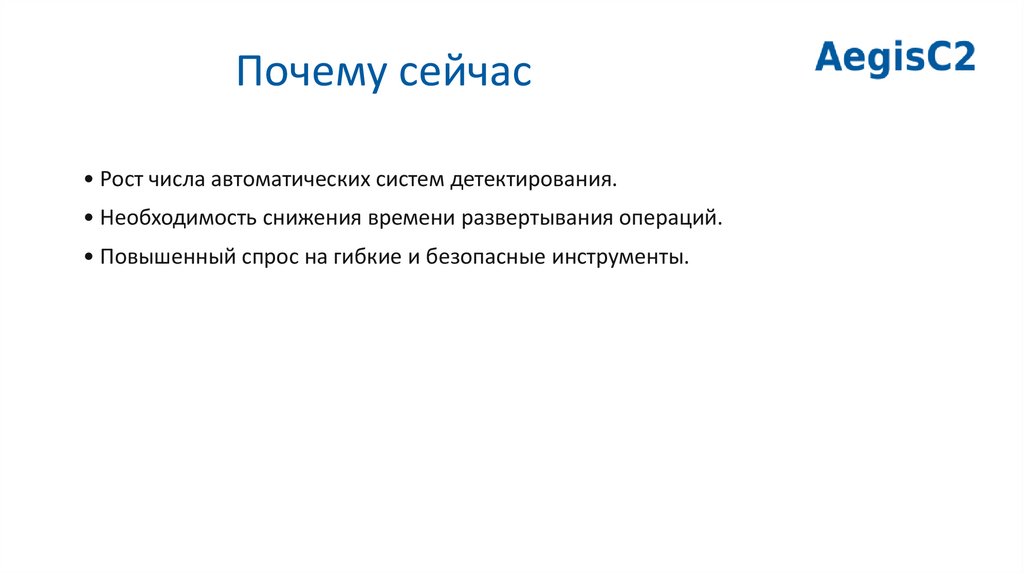 Почему сейчас

AegisC2

• Рост числа автоматических систем детектирования.

• Необходимость снижения времени развертывания операций.

• Повышенный спрос на гибкие и безопасные инструменты.